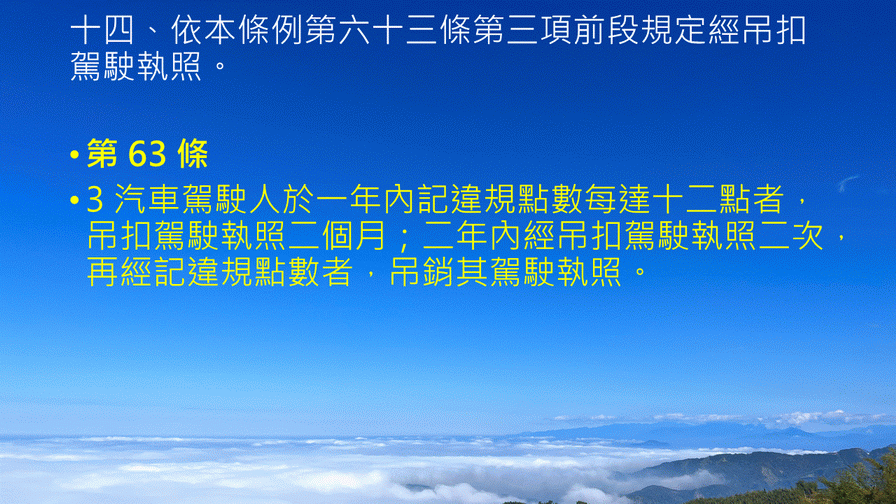 十四、依本條例第六十三條第三項前段規定經吊扣駕駛執照。

• 第 63 條
• 3 汽車駕駛人於一年內記違規點數每達十二點者，吊扣駕駛執照二個月；二年內經吊扣駕駛執照二次，再經記違規點數者，吊銷其駕駛執照。